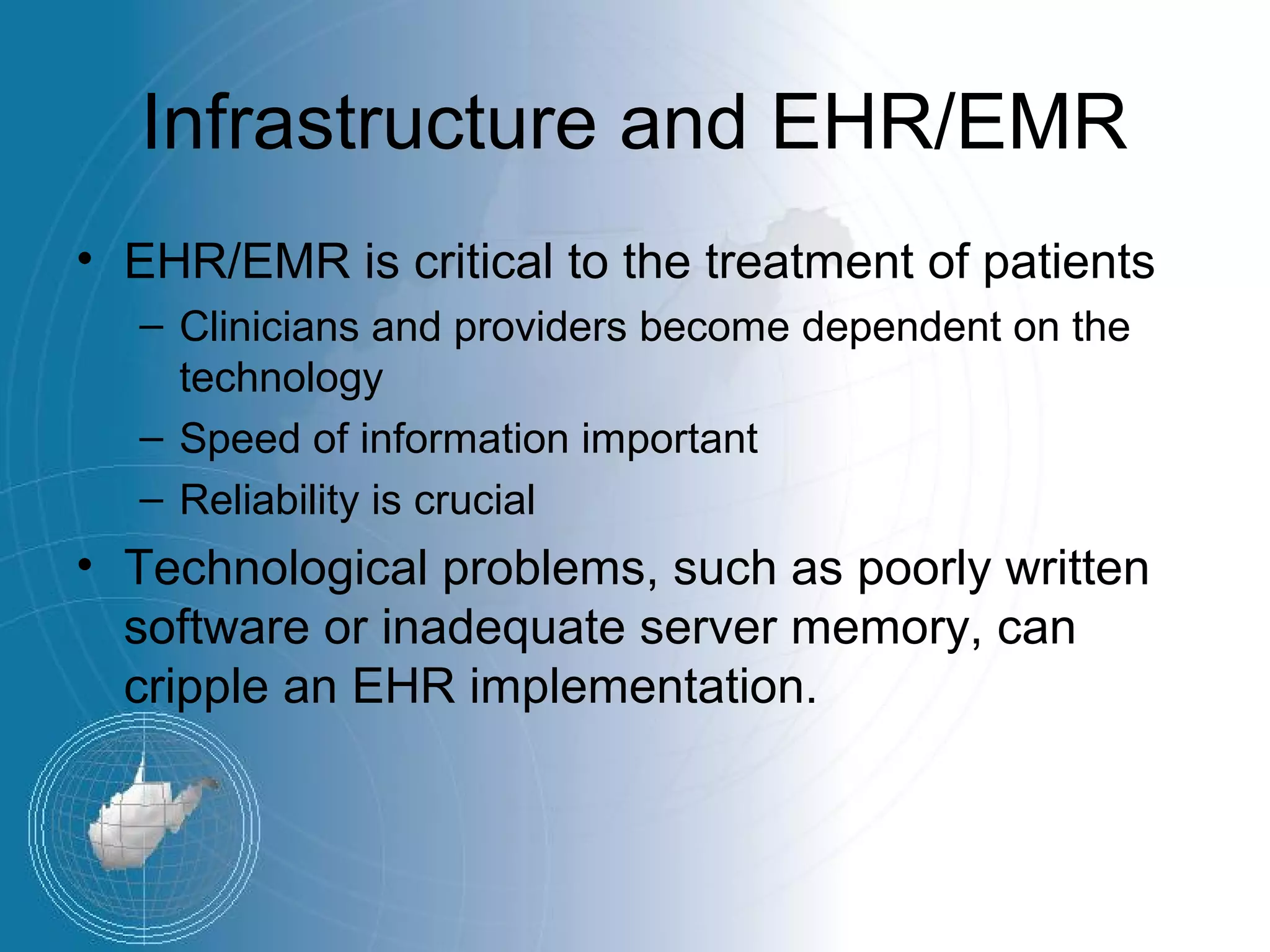 Infrastructure and EHR/EMR

• EHR/EMR is critical to the treatment of patients
– Clinicians and providers become dependent on the technology
– Speed of information important
– Reliability is crucial

• Technological problems, such as poorly written software or inadequate server memory, can cripple an EHR implementation.